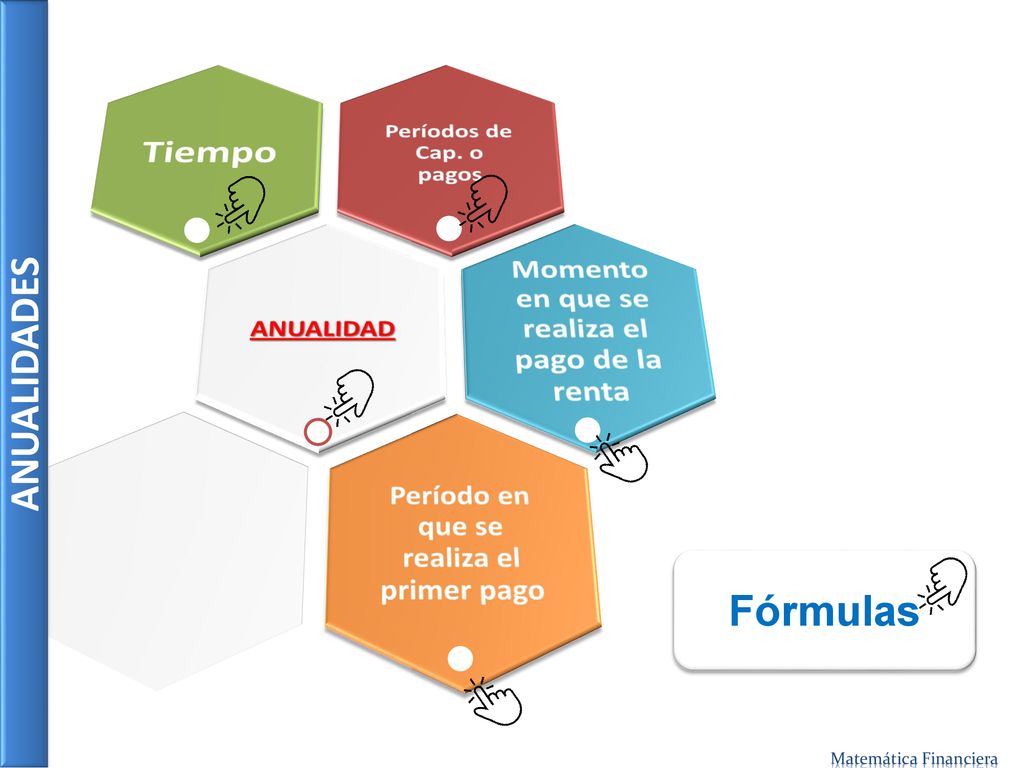 ANUALIDADES

Tiempo

Períodos de Cap. o pagos

ANUALIDAD

Momento en que se realiza el pago de la renta

Período en que se realiza el primer pago

Fórmulas

Matemática Financiera